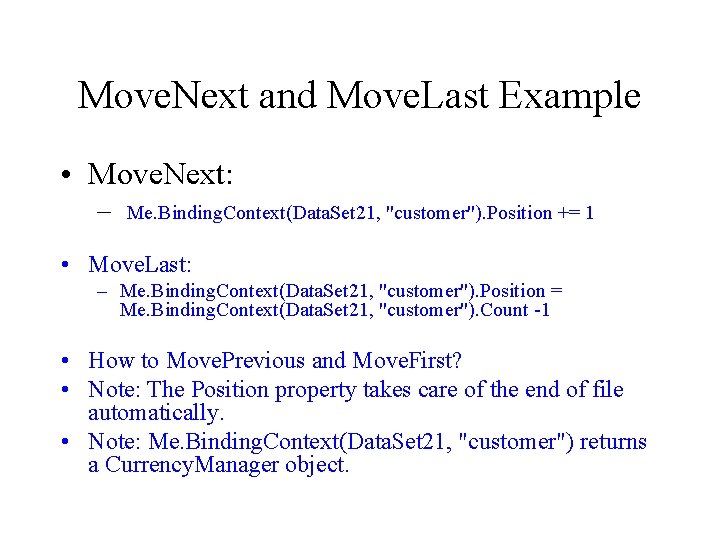 MoveNext and MoveLast Example

• MoveNext:
  – Me.BindingContext(DataSet21, "customer").Position += 1

• MoveLast:
  – Me.BindingContext(DataSet21, "customer").Position = Me.BindingContext(DataSet21, "customer").Count -1

• How to MovePrevious and MoveFirst?
• Note: The Position property takes care of the end of file automatically.
• Note: Me.BindingContext(DataSet21, "customer") returns a CurrencyManager object.